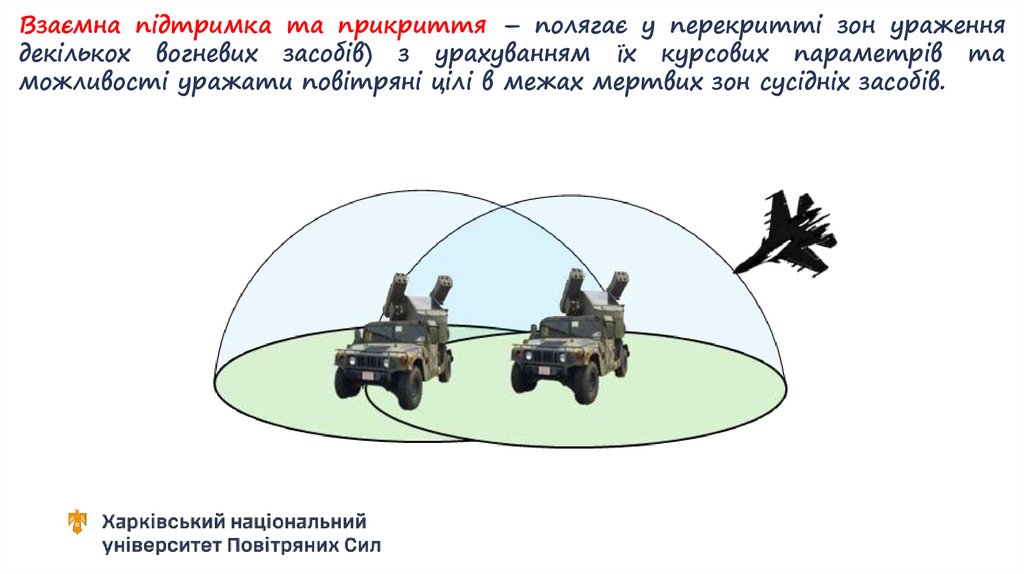 Взаємна підтримка та прикриття – полягає у перекритті зон ураження декількох вогневих засобів) з урахуванням їх курсових параметрів та можливості уражати повітряні цілі в межах мертвих зон сусідніх засобів.

Харківський національний університет Повітряних Сил